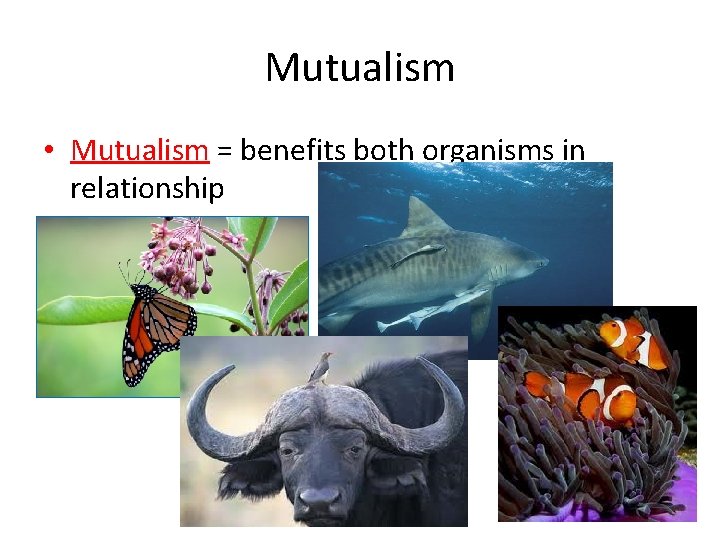 Mutualism

• Mutualism = benefits both organisms in relationship